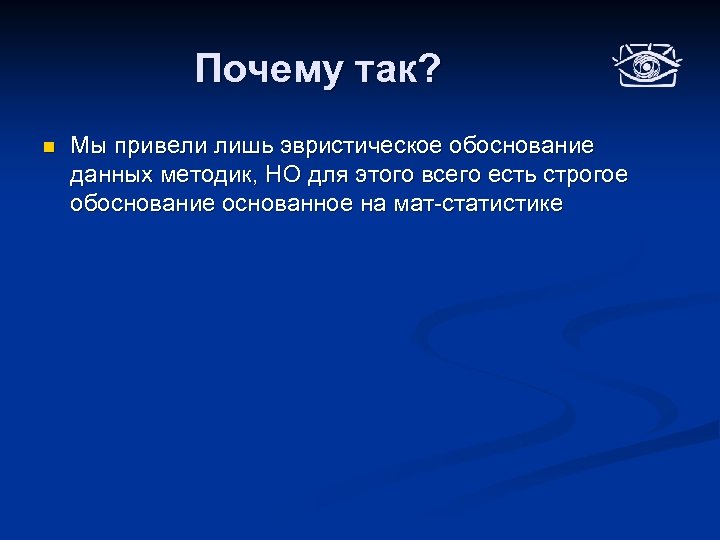 Почему так?

Мы привели лишь эвристическое обоснование данных методик, НО для этого всего есть строгое обоснование основанное на мат-статистике